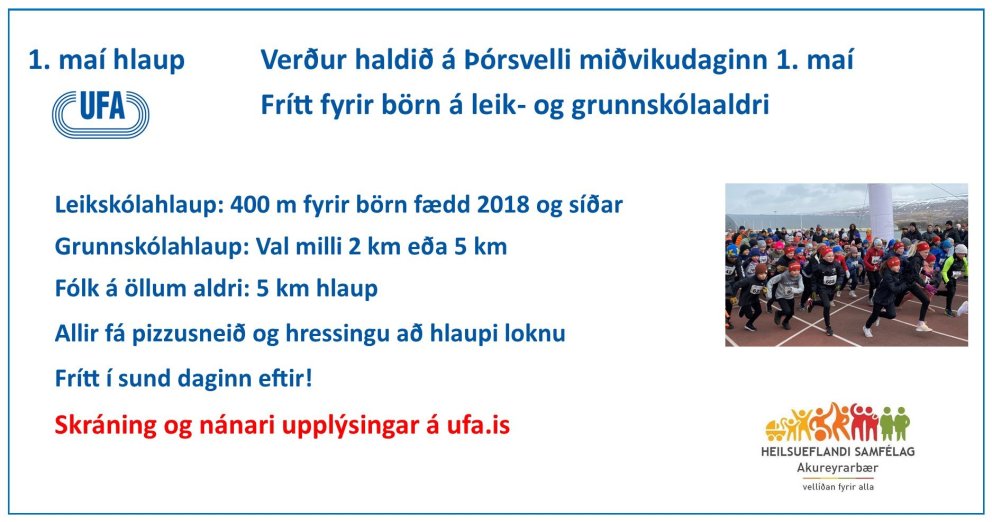 1. maí hlaup

UFA

Verður haldið á Þórsvelli miðvikudaginn 1. maí
Frítt fyrir börn á leik- og grunnskólaaldri

Leikskólahlaup: 400 m fyrir börn fædd 2018 og síðar
Grunnskólahlaup: Val milli 2 km eða 5 km
Fólk á öllum aldri: 5 km hlaup
Allir fá pizzusneið og hressingu að hlaupi loknu
Frítt í sund daginn eftir!
Skráning og nánari upplýsingar á ufa.is

HEILSUEFLANDI SAMFÉLAG
Akureyrarbær
vellíðan fyrir alla